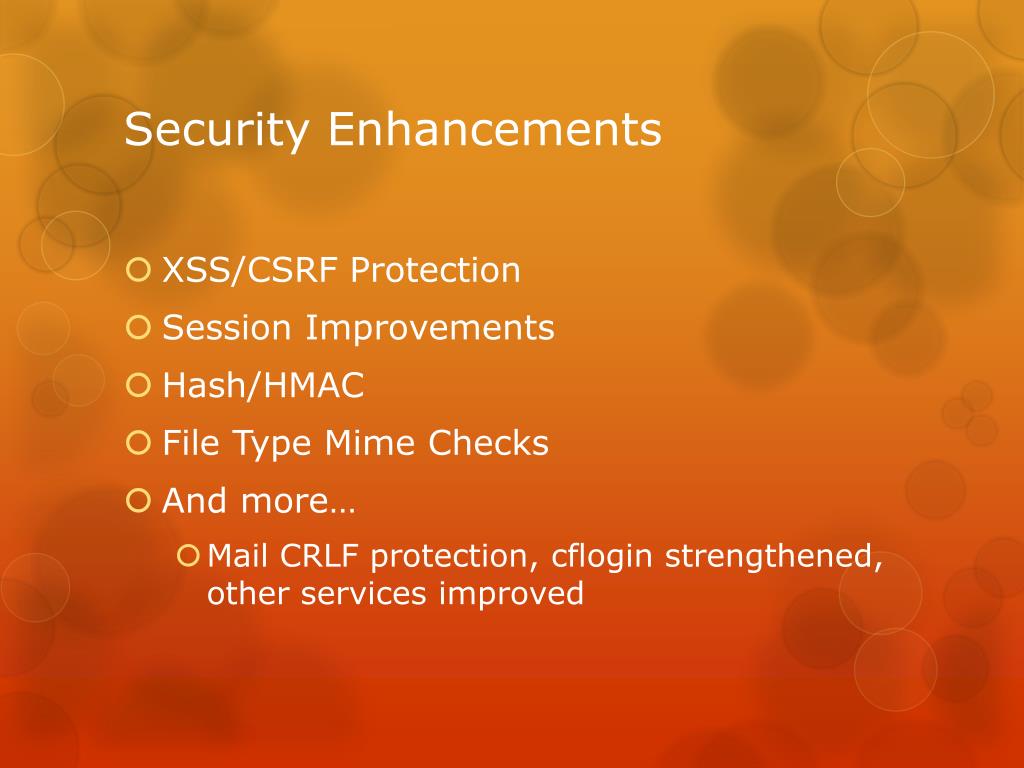 Security Enhancements

XSS/CSRF Protection
Session Improvements
Hash/HMAC
File Type Mime Checks
And more…
Mail CRLF protection, cflogin strengthened, other services improved